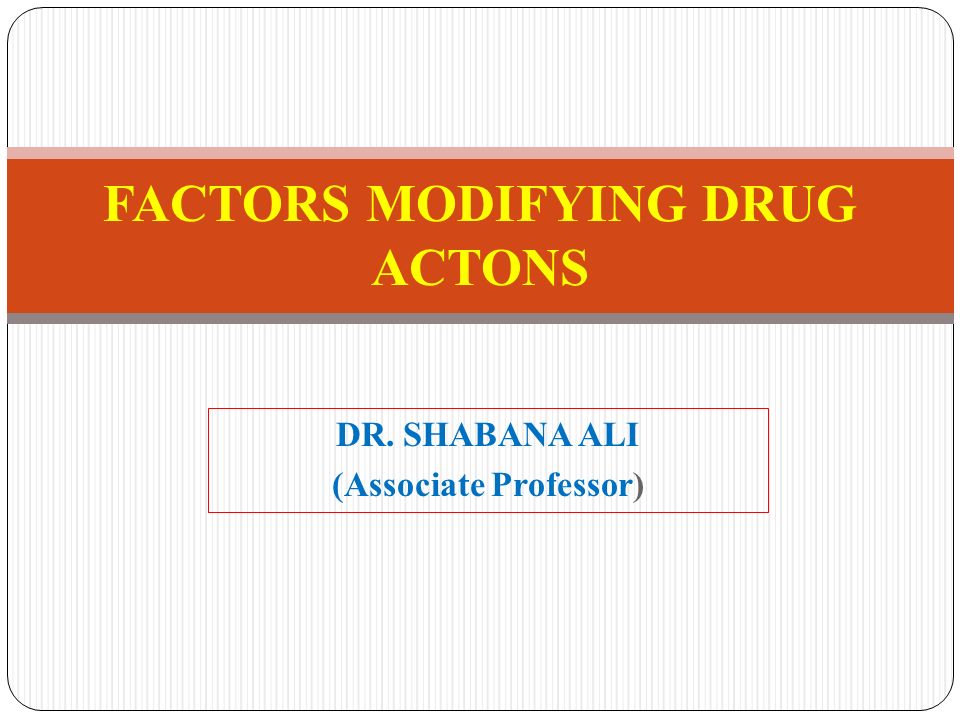 FACTORS MODIFYING DRUG ACTONS

DR. SHABANA ALI
(Associate Professor)